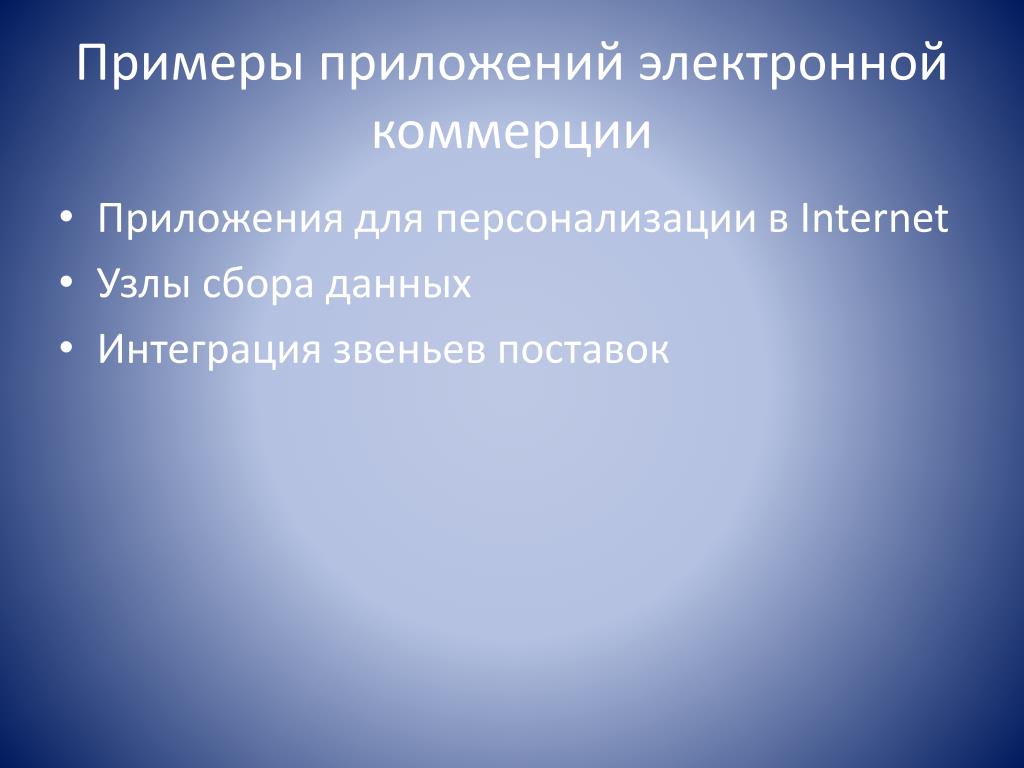 Примеры приложений электронной коммерции

• Приложения для персонализации в Internet
• Узлы сбора данных
• Интеграция звеньев поставок